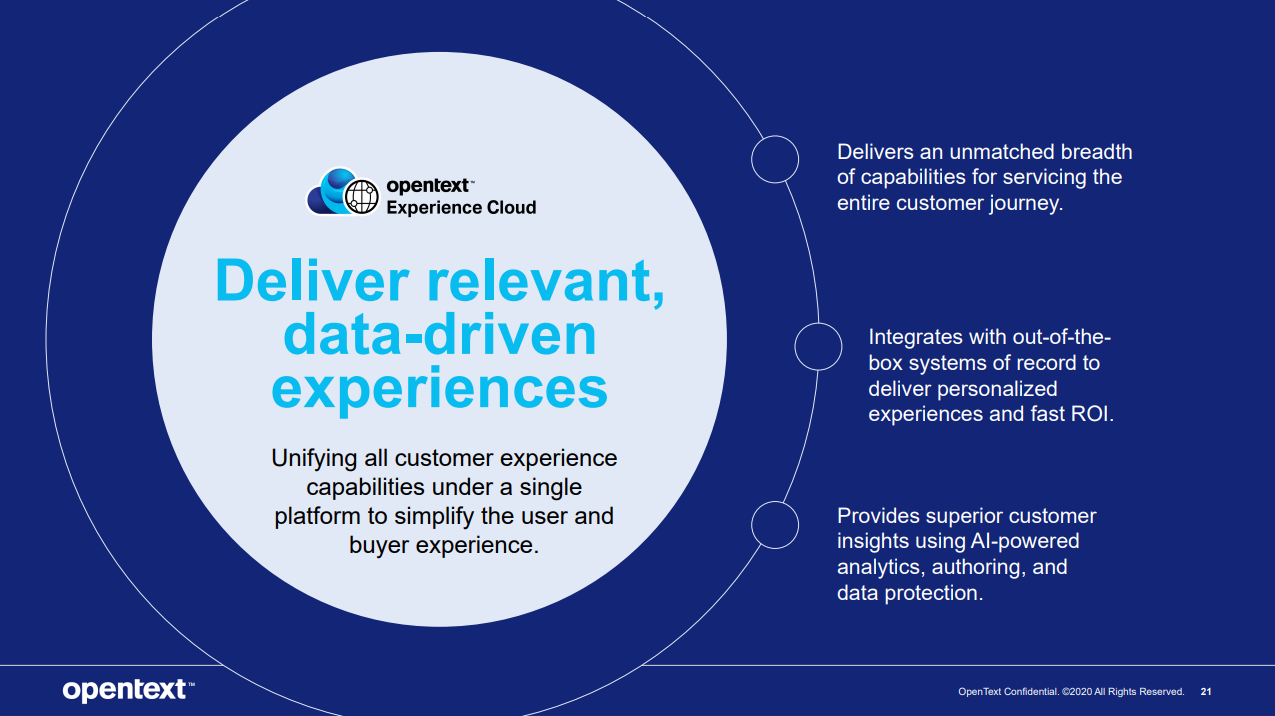 opentext™
Experience Cloud

Deliver relevant, data-driven experiences

Unifying all customer experience capabilities under a single platform to simplify the user and buyer experience.

Delivers an unmatched breadth of capabilities for servicing the entire customer journey.

Integrates with out-of-the-box systems of record to deliver personalized experiences and fast ROI.

Provides superior customer insights using AI-powered analytics, authoring, and data protection.

opentext™

OpenText Confidential. ©2020 All Rights Reserved. 21